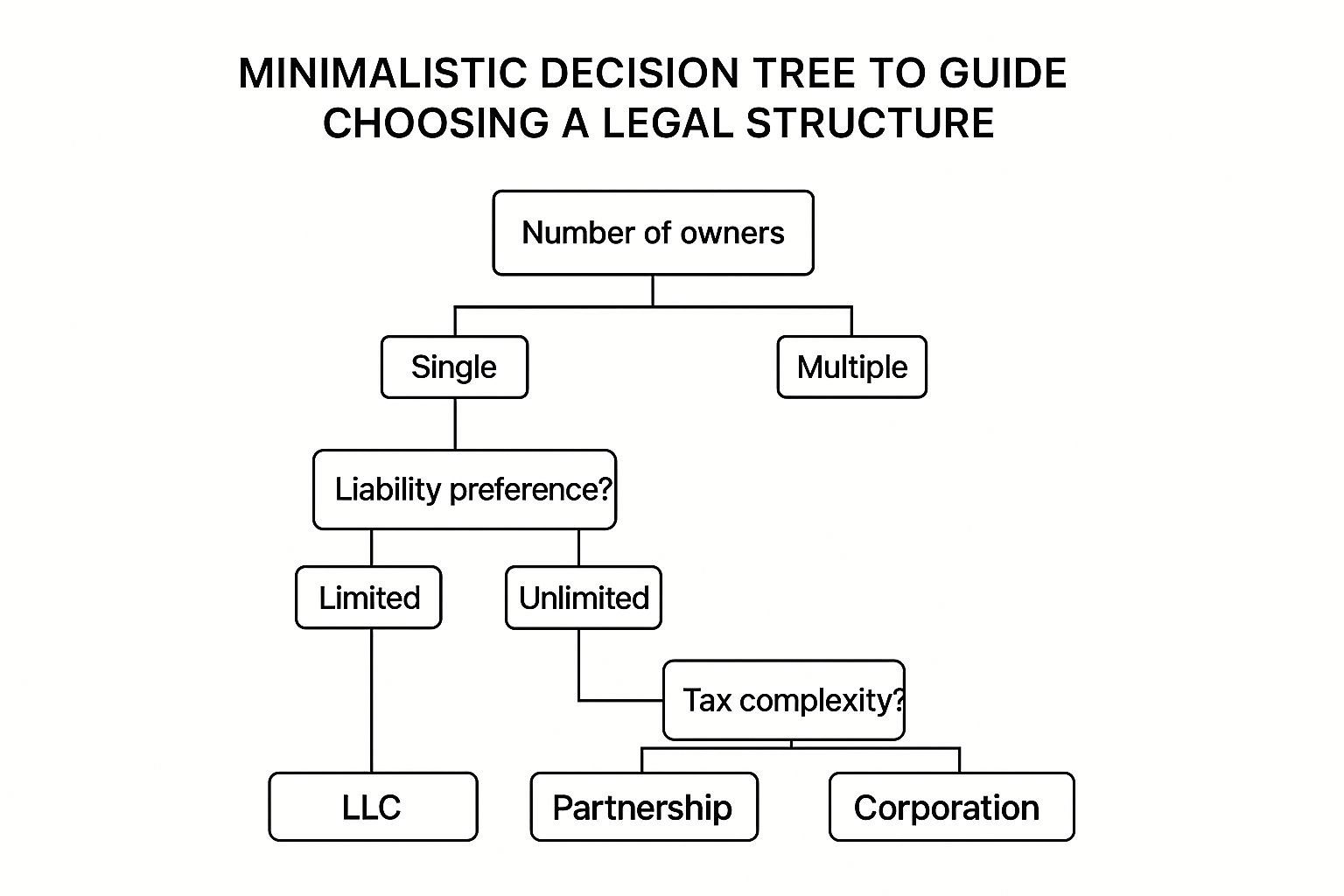 MINIMALISTIC DECISION TREE TO GUIDE CHOOSING A LEGAL STRUCTURE

Number of owners

Single

Multiple

Liability preference?

Limited

Unlimited

Tax complexity?

LLC

Partnership

Corporation